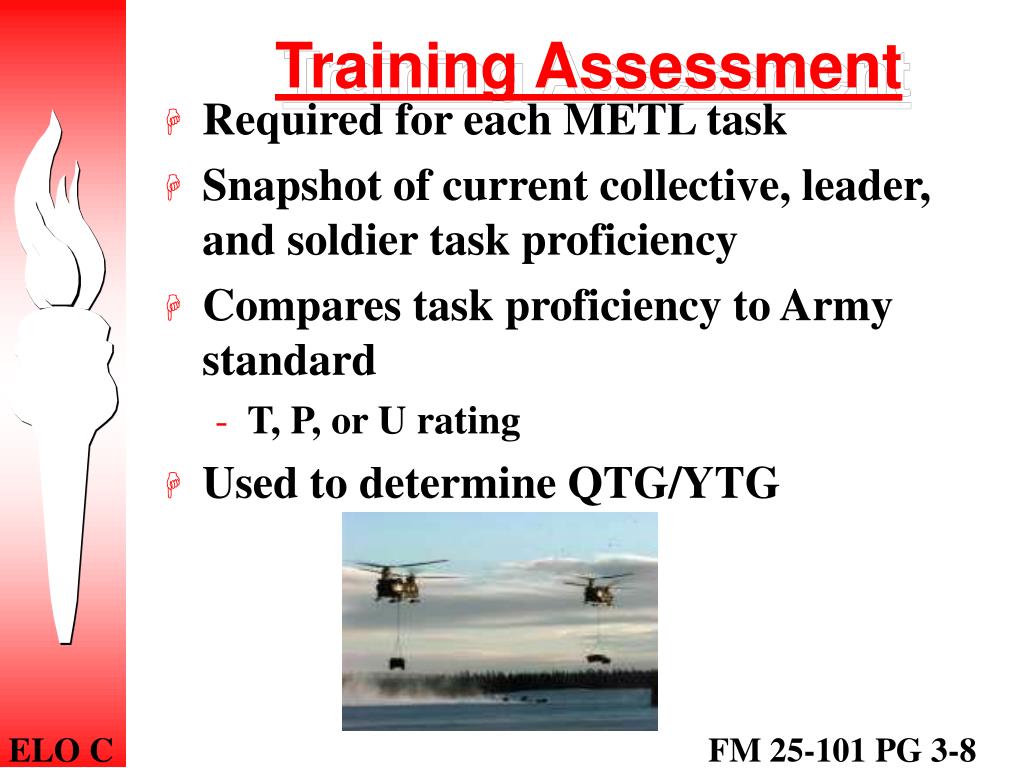 Training Assessment

Required for each METL task

Snapshot of current collective, leader, and soldier task proficiency

Compares task proficiency to Army standard

- T, P, or U rating

Used to determine QTG/YTG

ELO C

FM 25-101 PG 3-8